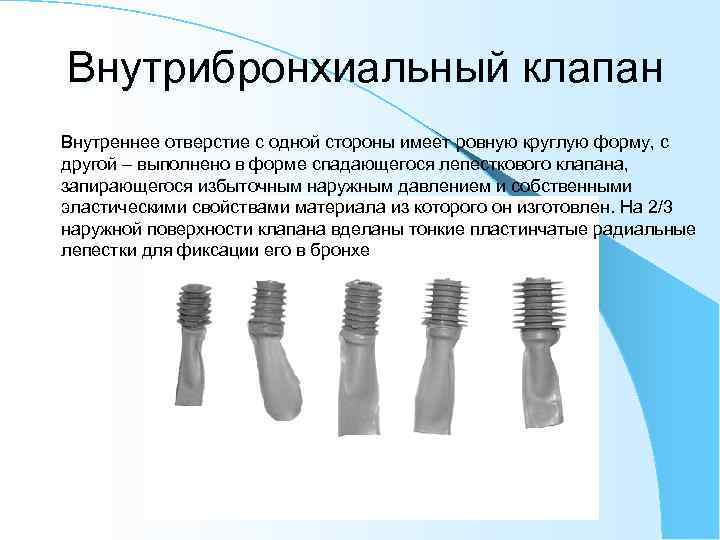 Внутрибронхиальный клапан

Внутреннее отверстие с одной стороны имеет ровную круглую форму, с другой – выполнено в форме спадающегося лепесткового клапана, запирающегося избыточным наружным давлением и собственными эластическими свойствами материала из которого он изготовлен. На 2/3 наружной поверхности клапана вделаны тонкие пластинчатые радиальные лепестки для фиксации его в бронхе